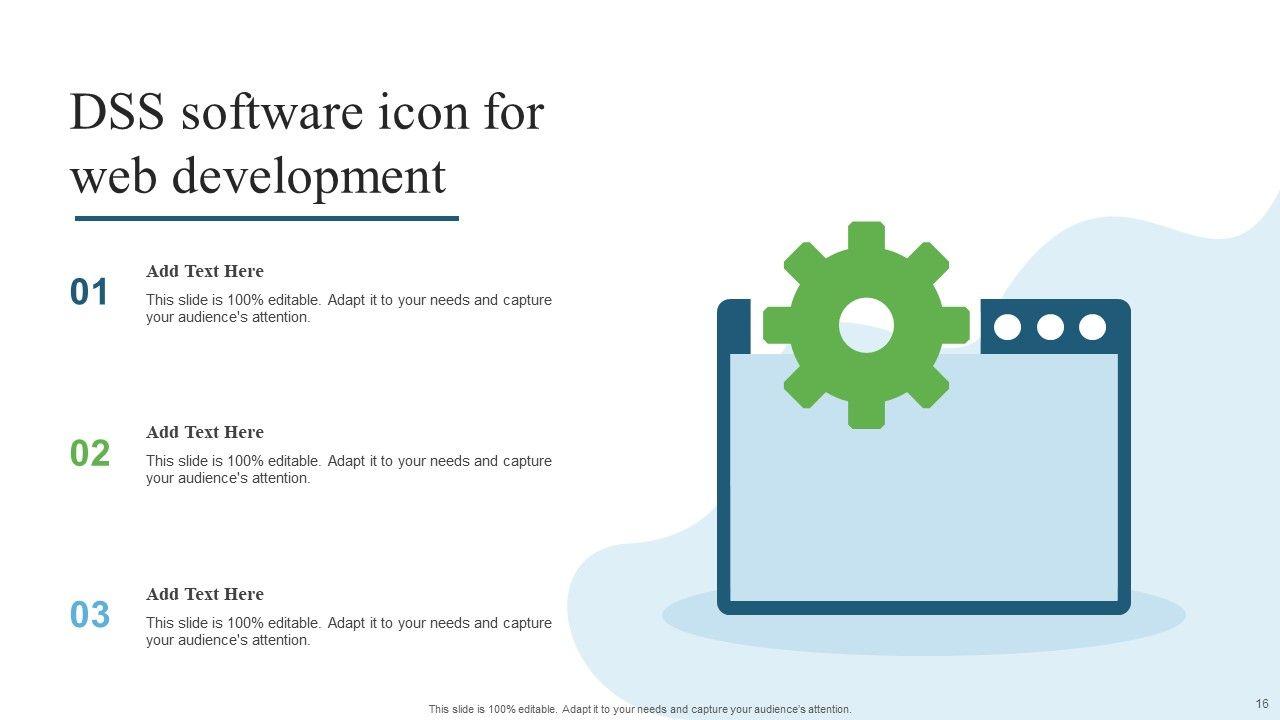 DSS software icon for web development

01

Add Text Here

This slide is 100% editable. Adapt it to your needs and capture your audience's attention.

02

Add Text Here

This slide is 100% editable. Adapt it to your needs and capture your audience's attention.

03

Add Text Here

This slide is 100% editable. Adapt it to your needs and capture your audience's attention.

This slide is 100% editable. Adapt it to your needs and capture your audience's attention.

16